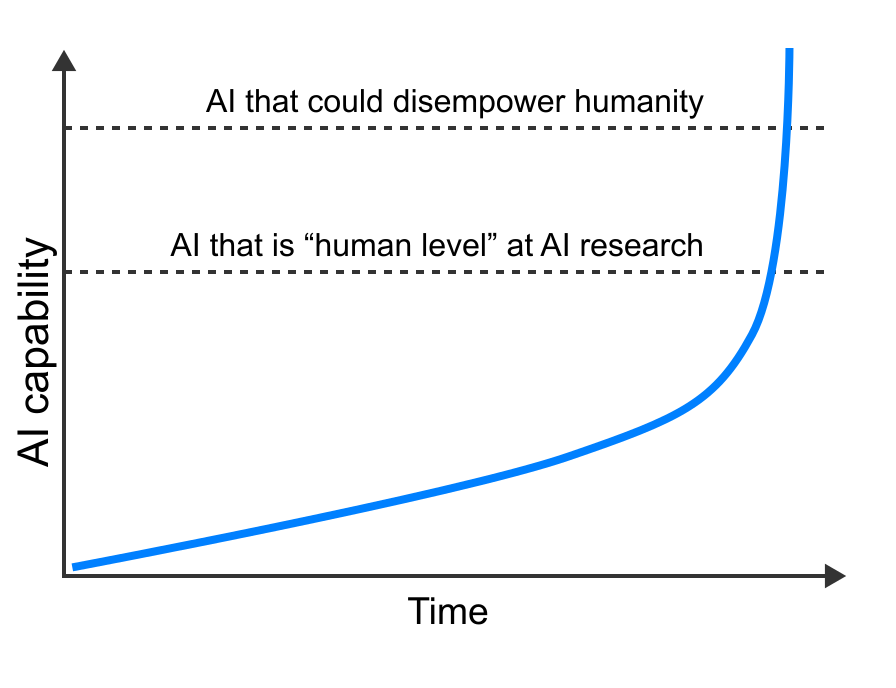 AI that could disempower humanity

AI that is “human level” at AI research

AI capability

Time